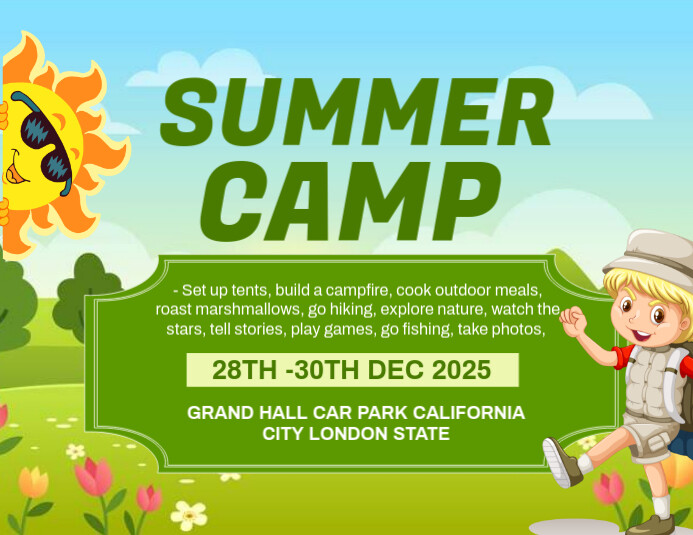 SUMMER CAMP

- Set up tents, build a campfire, cook outdoor meals, roast marshmallows, go hiking, explore nature, watch the stars, tell stories, play games, go fishing, take photos,

28TH -30TH DEC 2025

GRAND HALL CAR PARK CALIFORNIA CITY LONDON STATE